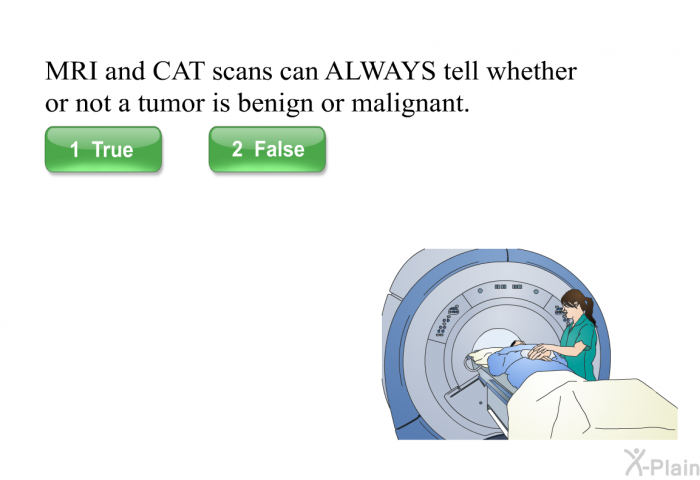 MRI and CAT scans can ALWAYS tell whether or not a tumor is benign or malignant.

1 True

2 False

X-Plain